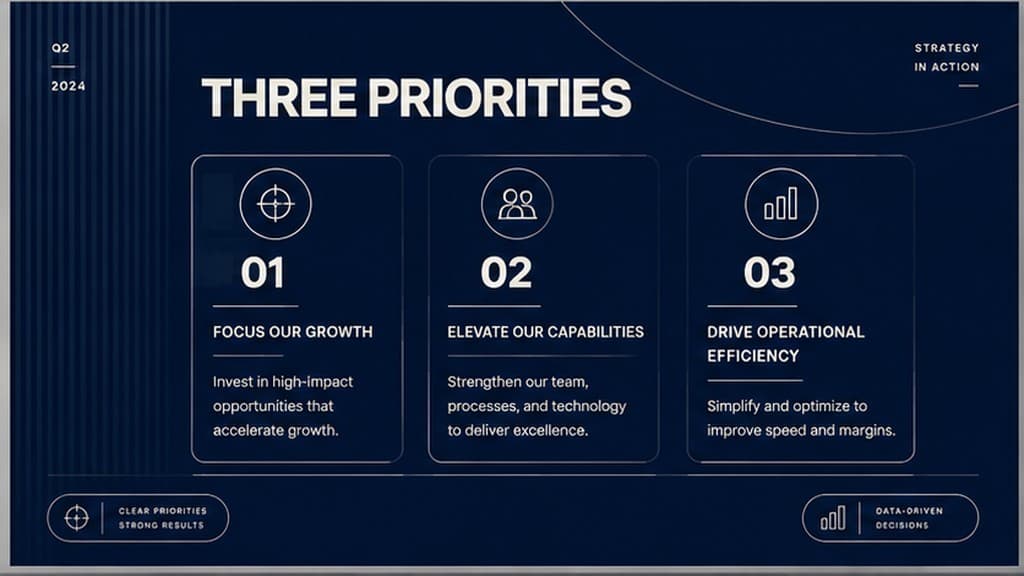 Q2

2024

STRATEGY IN ACTION

THREE PRIORITIES

01

FOCUS OUR GROWTH

Invest in high-impact opportunities that accelerate growth.

02

ELEVATE OUR CAPABILITIES

Strengthen our team, processes, and technology to deliver excellence.

03

DRIVE OPERATIONAL EFFICIENCY

Simplify and optimize to improve speed and margins.

CLEAR PRIORITIES
STRONG RESULTS

DATA-DRIVEN
DECISIONS